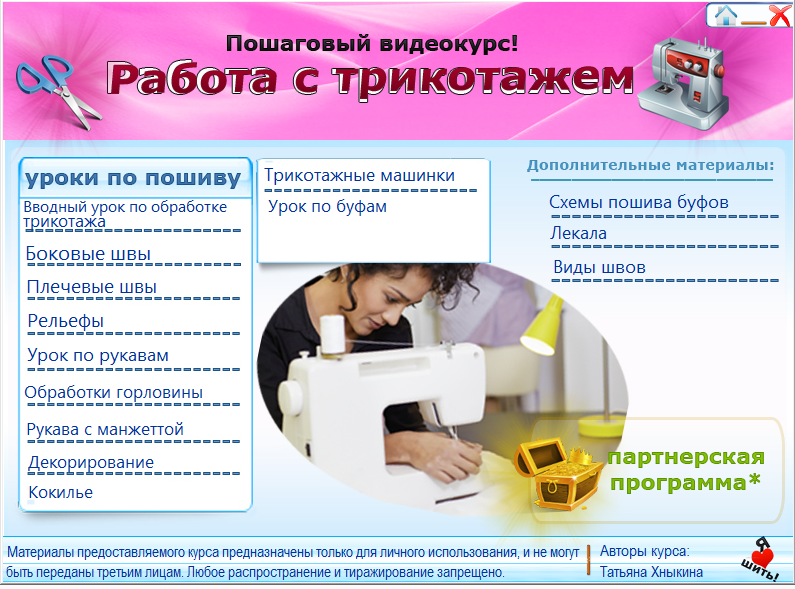 Пошаговый видеокурс!
Работа с трикотажем

уроки по пошиву
Вводный урок по обработке трикотажа
Боковые швы
Плечевые швы
Рельефы
Урок по рукавам
Обработки горловины
Рукава с манжеттой
Декорирование
Кокилье

Трикотажные машинки
Урок по буфам

Дополнительные материалы:
Схемы пошива буфов
Лекала
Виды швов

партнерская программа*

Материалы предоставляемого курса предназначены только для личного использования, и не могут быть переданы третьим лицам. Любое распространение и тиражирование запрещено.

Авторы курса:
Татьяна Хныкина

Я шить!